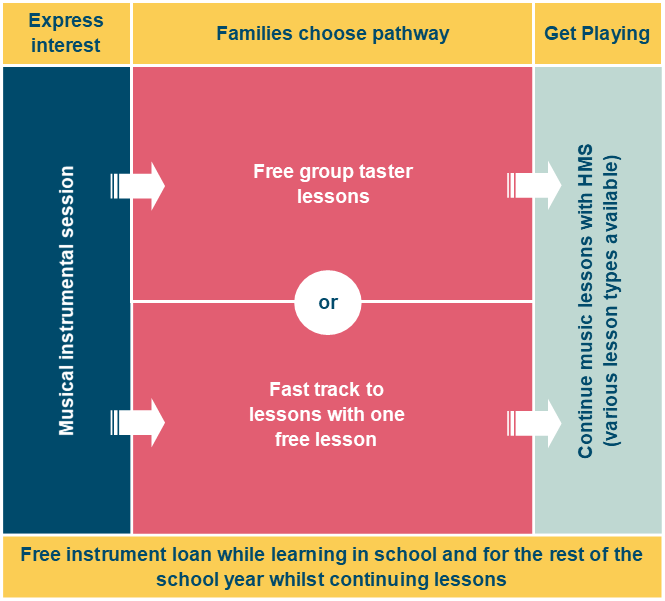 Express interest

Families choose pathway

Get Playing

Musical instrumental session

Free group taster lessons

or

Fast track to lessons with one free lesson

Continue music lessons with HMS (various lesson types available)

Free instrument loan while learning in school and for the rest of the school year whilst continuing lessons